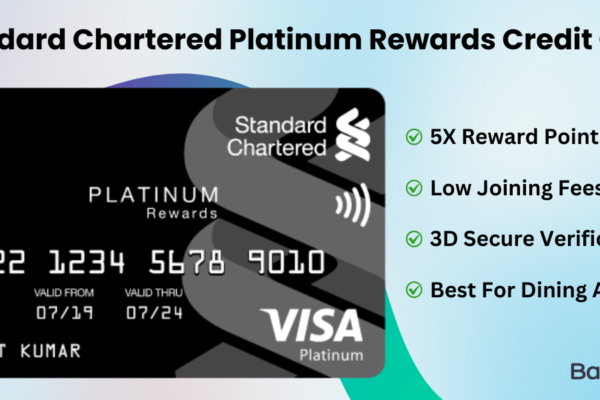 dard Chartered Platinum Rewards Credit

Standard Chartered

PLATINUM
Rewards

22 1234 5678 9010

VALID FROM
07/19

VALID THRU
07/24

T KUMAR

VISA
Platinum

5X Reward Point

Low Joining Fees

3D Secure Verific

Best For Dining A

Ba